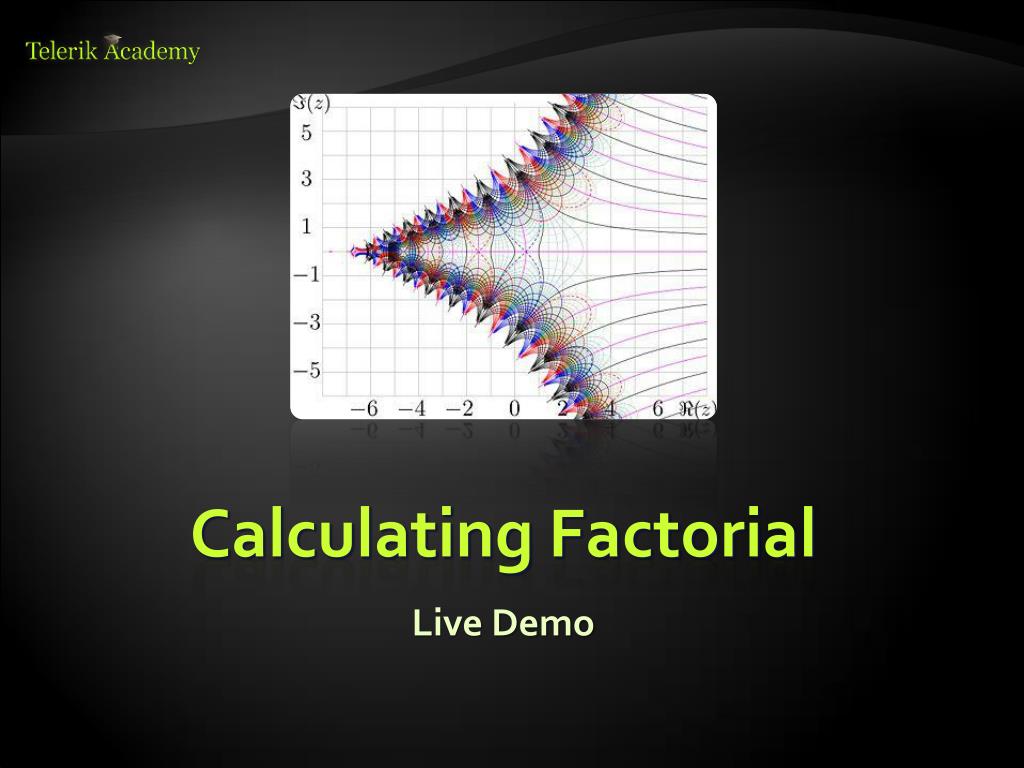 Telerik Academy

$\Im(z)$
5
3
1
−1
−3
−5
−6 −4 −2 0 2 4 6 $\Re(z)$

Calculating Factorial

Live Demo